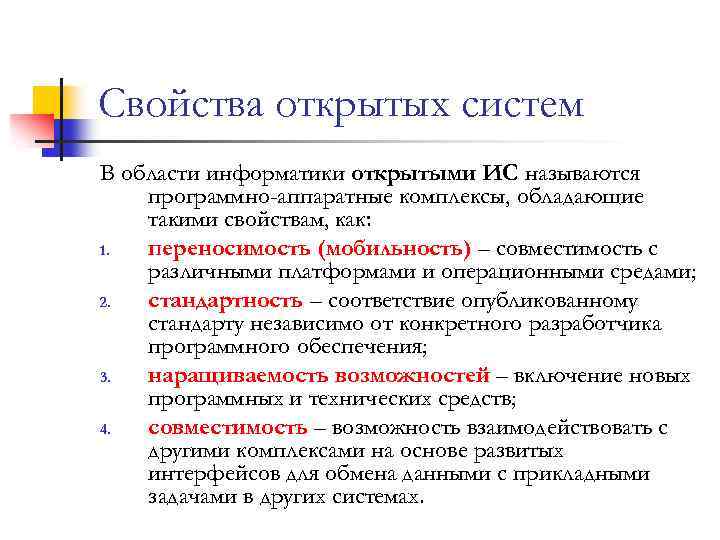 Свойства открытых систем

В области информатики открытыми ИС называются программно-аппаратные комплексы, обладающие такими свойствам, как:

1. переносимость (мобильность) – совместимость с различными платформами и операционными средами;
2. стандартность – соответствие опубликованному стандарту независимо от конкретного разработчика программного обеспечения;
3. наращиваемость возможностей – включение новых программных и технических средств;
4. совместимость – возможность взаимодействовать с другими комплексами на основе развитых интерфейсов для обмена данными с прикладными задачами в других системах.